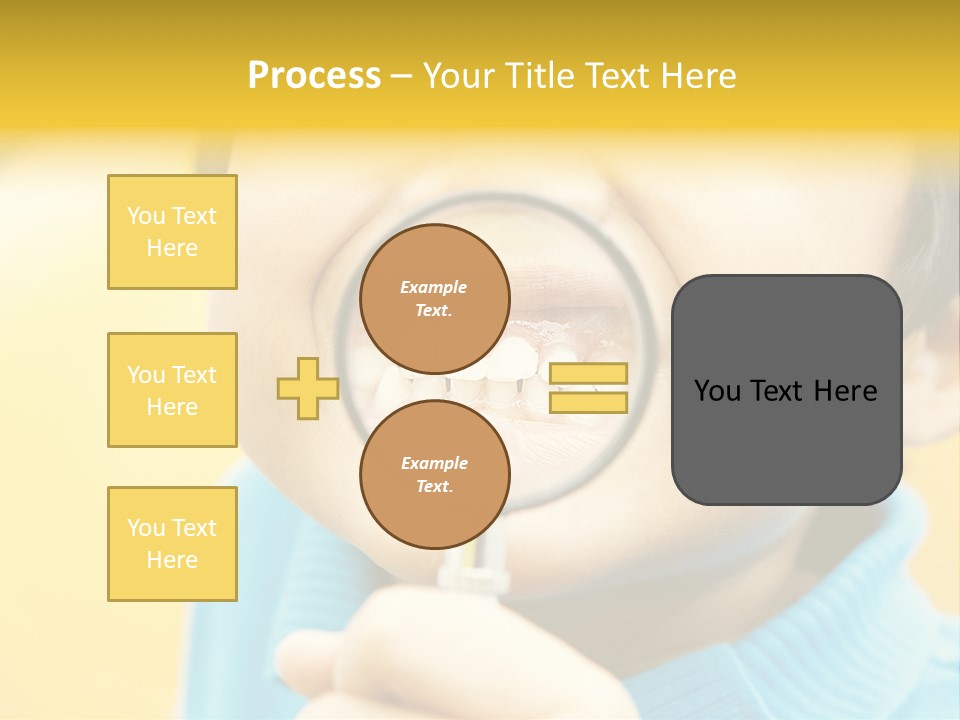 Process – Your Title Text Here

You Text Here

You Text Here

You Text Here

Example Text.

Example Text.

You Text Here